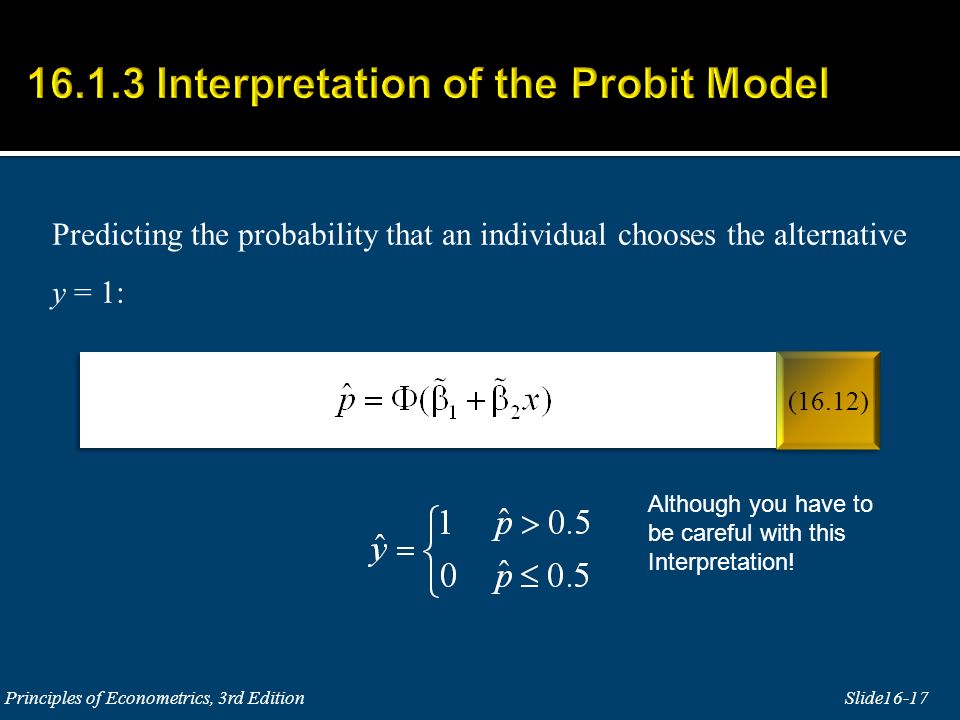 16.1.3 Interpretation of the Probit Model

Predicting the probability that an individual chooses the alternative $y = 1$:

$\hat{p} = \Phi(\tilde{\beta}_1 + \tilde{\beta}_2 x)$ (16.12)

$\hat{y} = \begin{cases} 1 & \hat{p} > 0.5 \\ 0 & \hat{p} \le 0.5 \end{cases}$

Although you have to be careful with this Interpretation!

Principles of Econometrics, 3rd Edition

Slide16-17